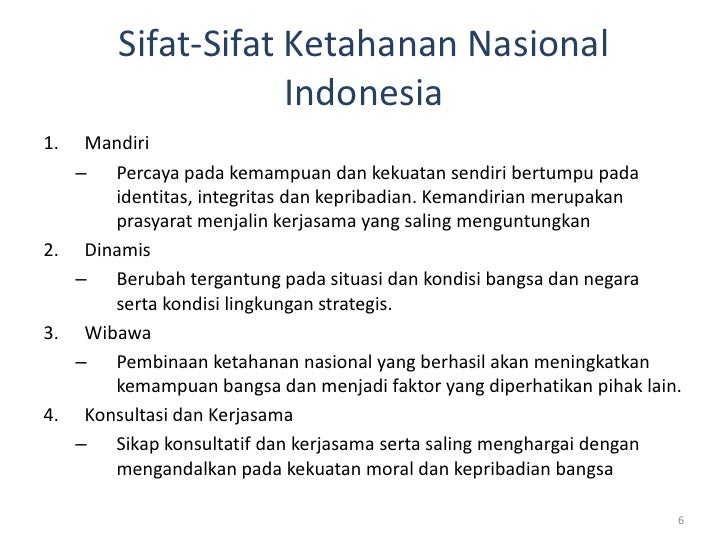 Sifat-Sifat Ketahanan Nasional Indonesia

1. Mandiri
– Percaya pada kemampuan dan kekuatan sendiri bertumpu pada identitas, integritas dan kepribadian. Kemandirian merupakan prasyarat menjalin kerjasama yang saling menguntungkan
2. Dinamis
– Berubah tergantung pada situasi dan kondisi bangsa dan negara serta kondisi lingkungan strategis.
3. Wibawa
– Pembinaan ketahanan nasional yang berhasil akan meningkatkan kemampuan bangsa dan menjadi faktor yang diperhatikan pihak lain.
4. Konsultasi dan Kerjasama
– Sikap konsultatif dan kerjasama serta saling menghargai dengan mengandalkan pada kekuatan moral dan kepribadian bangsa

6